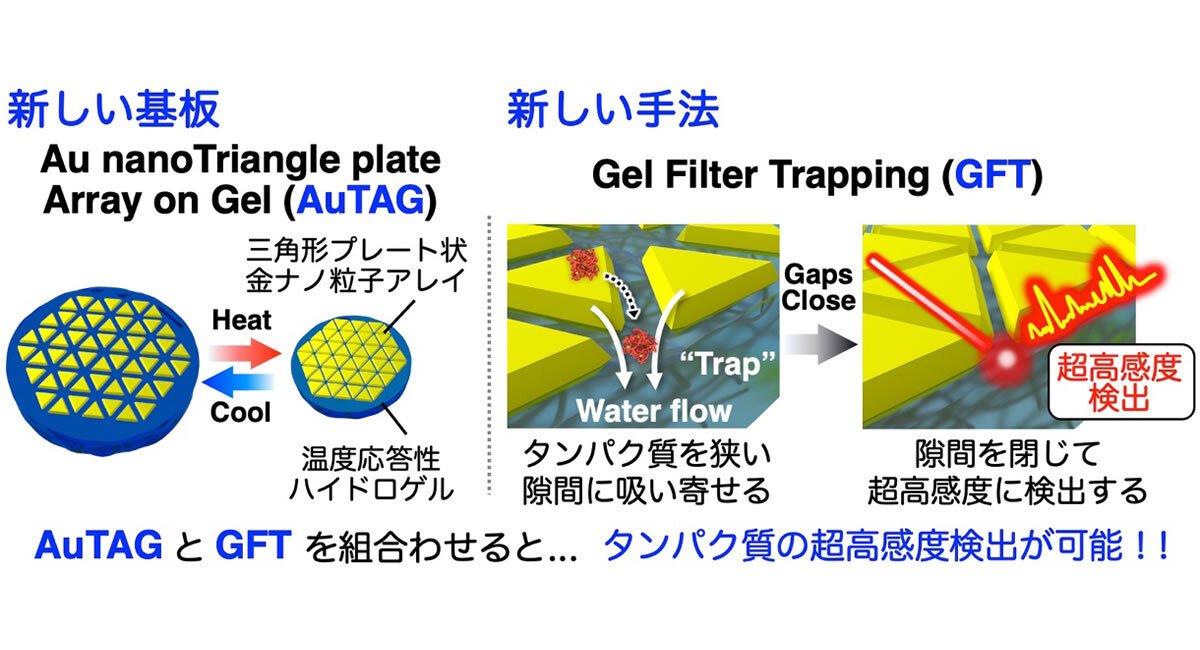 新しい基板

Au nanoTriangle plate Array on Gel (AuTAG)

三角形プレート状
金ナノ粒子アレイ

Heat

Cool

温度応答性
ハイドロゲル

新しい手法

Gel Filter Trapping (GFT)

"Trap"

Water flow

Gaps Close

超高感度
検出

タンパク質を狭い
隙間に吸い寄せる

隙間を閉じて
超高感度に検出する

AuTAG と GFT を組合わせると… タンパク質の超高感度検出が可能！！